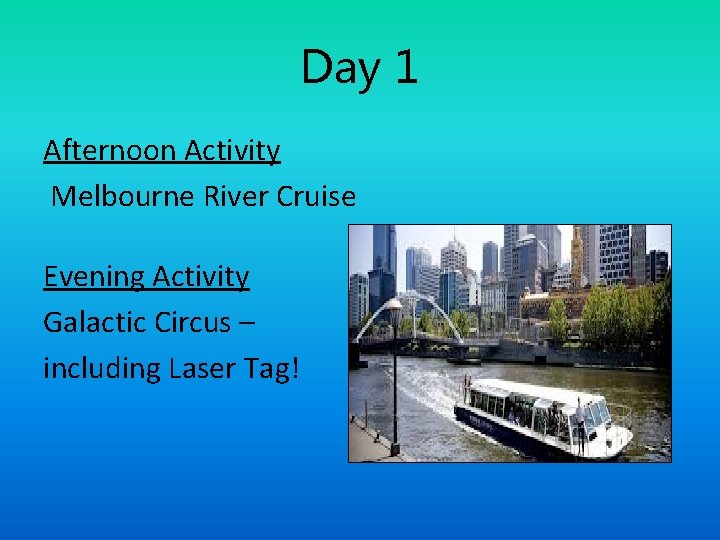 Day 1

Afternoon Activity
Melbourne River Cruise

Evening Activity
Galactic Circus – including Laser Tag!